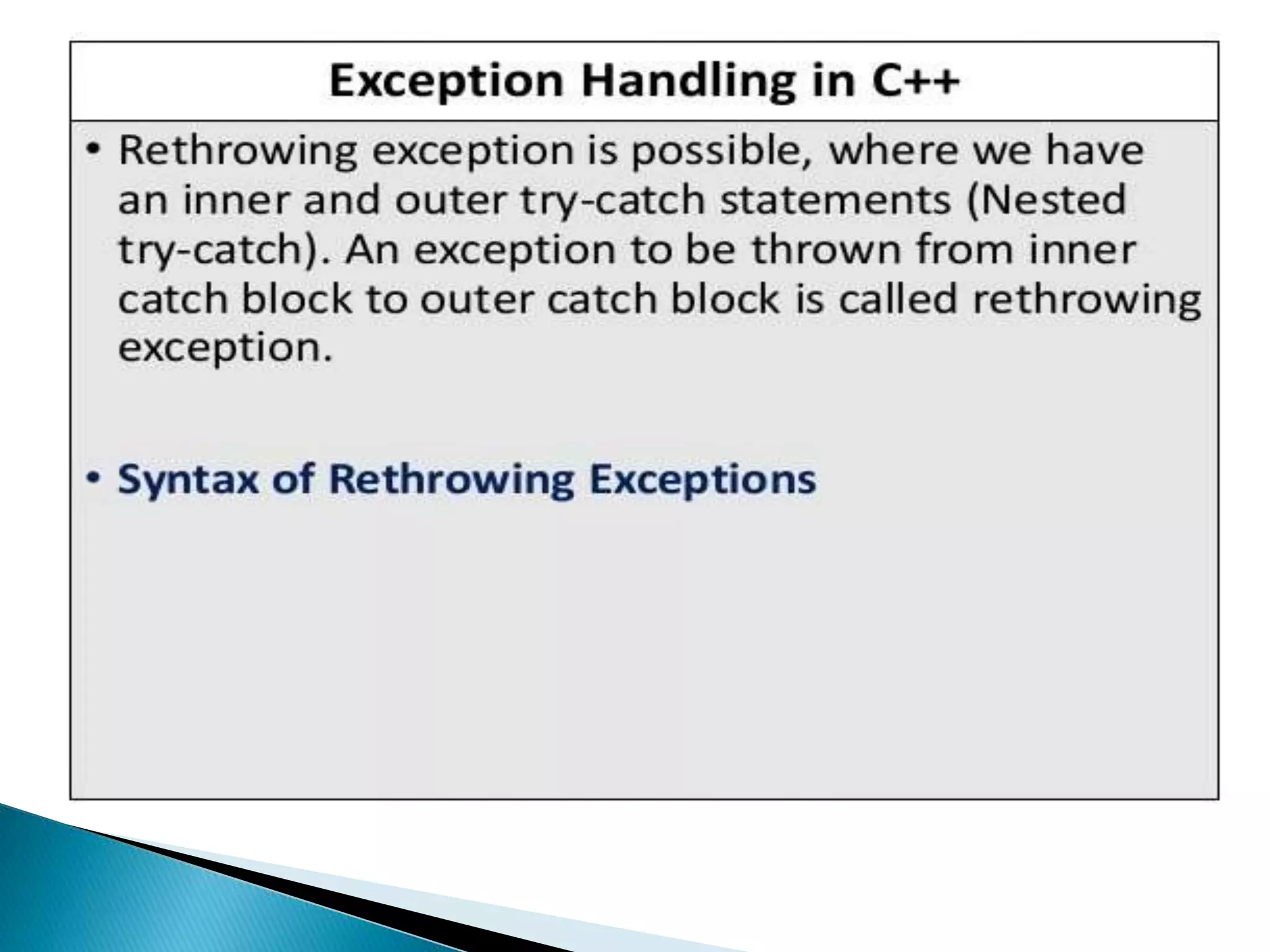 Exception Handling in C++

• Rethrowing exception is possible, where we have an inner and outer try-catch statements (Nested try-catch). An exception to be thrown from inner catch block to outer catch block is called rethrowing exception.

• Syntax of Rethrowing Exceptions